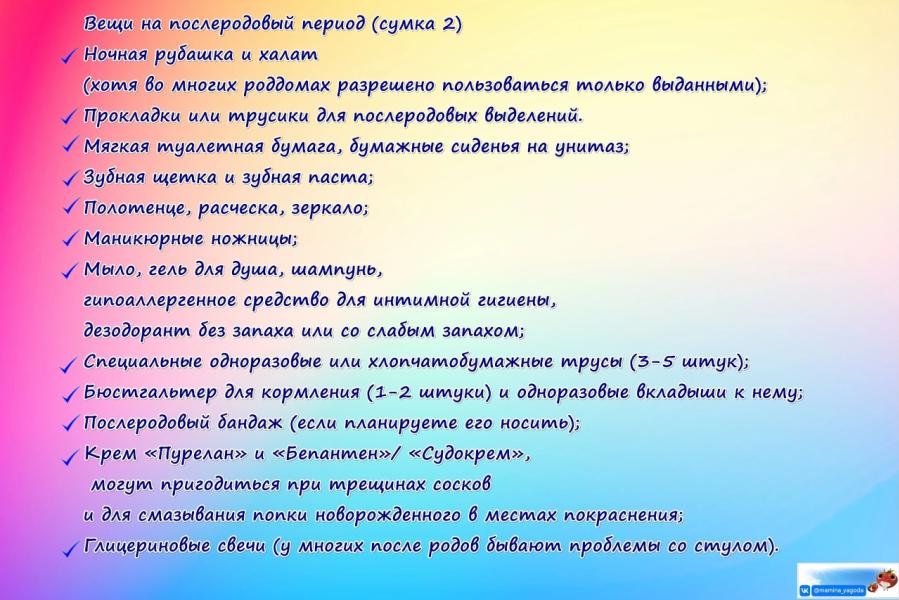 Вещи на послеродовый период (сумка 2)
✓ Ночная рубашка и халат
(хотя во многих роддомах разрешено пользоваться только выданными);
✓ Прокладки или трусики для послеродовых выделений.
✓ Мягкая туалетная бумага, бумажные сиденья на унитаз;
✓ Зубная щетка и зубная паста;
✓ Полотенце, расческа, зеркало;
✓ Маникюрные ножницы;
✓ Мыло, гель для душа, шампунь,
гипоаллергенное средство для интимной гигиены,
дезодорант без запаха или со слабым запахом;
✓ Специальные одноразовые или хлопчатобумажные трусы (3-5 штук);
✓ Бюстгальтер для кормления (1-2 штуки) и одноразовые вкладыши к нему;
✓ Послеродовый бандаж (если планируете его носить);
✓ Крем «Пурелан» и «Бепантен»/ «Судокрем»,
могут пригодиться при трещинах сосков
и для смазывания попки новорожденного в местах покраснения;
✓ Глицериновые свечи (у многих после родов бывают проблемы со стулом).

@mamina_yagoda